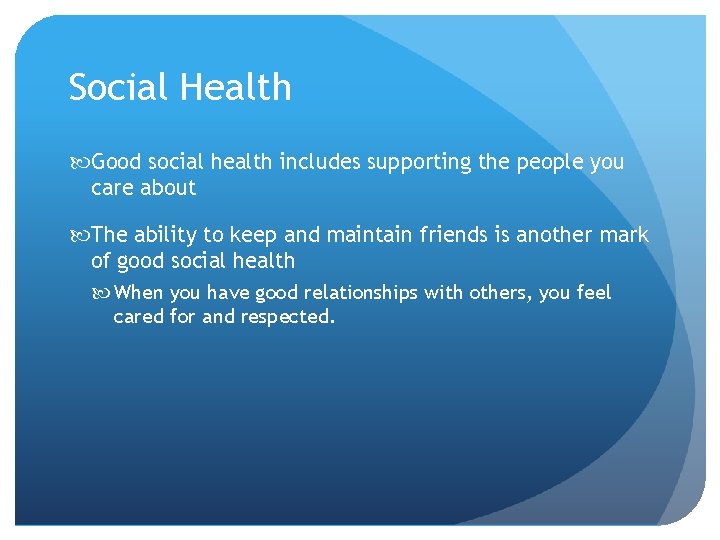 Social Health

Good social health includes supporting the people you care about

The ability to keep and maintain friends is another mark of good social health

When you have good relationships with others, you feel cared for and respected.